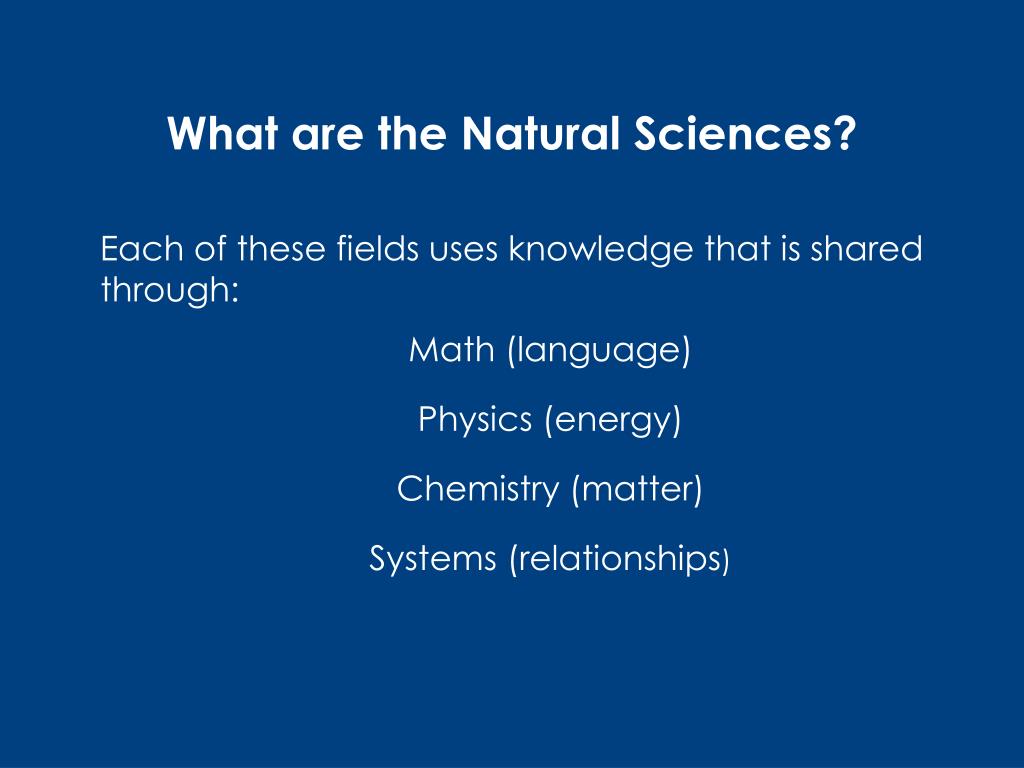 What are the Natural Sciences?

Each of these fields uses knowledge that is shared through:

Math (language)

Physics (energy)

Chemistry (matter)

Systems (relationships)